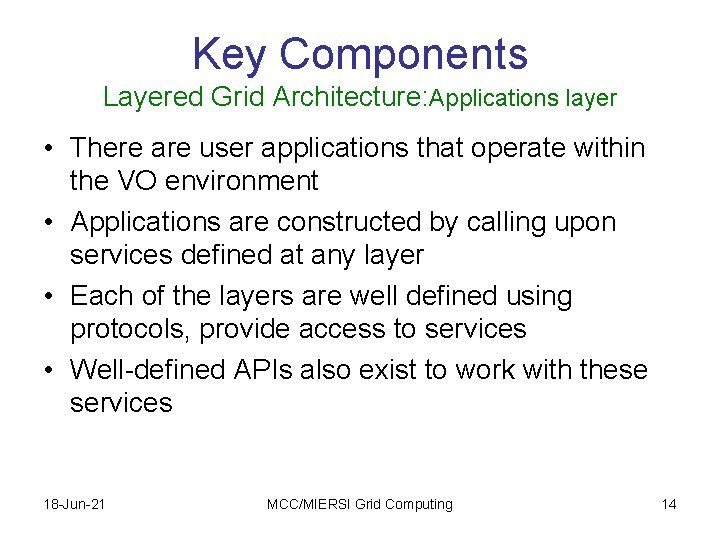 Key Components
Layered Grid Architecture:Applications layer

• There are user applications that operate within the VO environment
• Applications are constructed by calling upon services defined at any layer
• Each of the layers are well defined using protocols, provide access to services
• Well-defined APIs also exist to work with these services

18-Jun-21 MCC/MIERSI Grid Computing 14